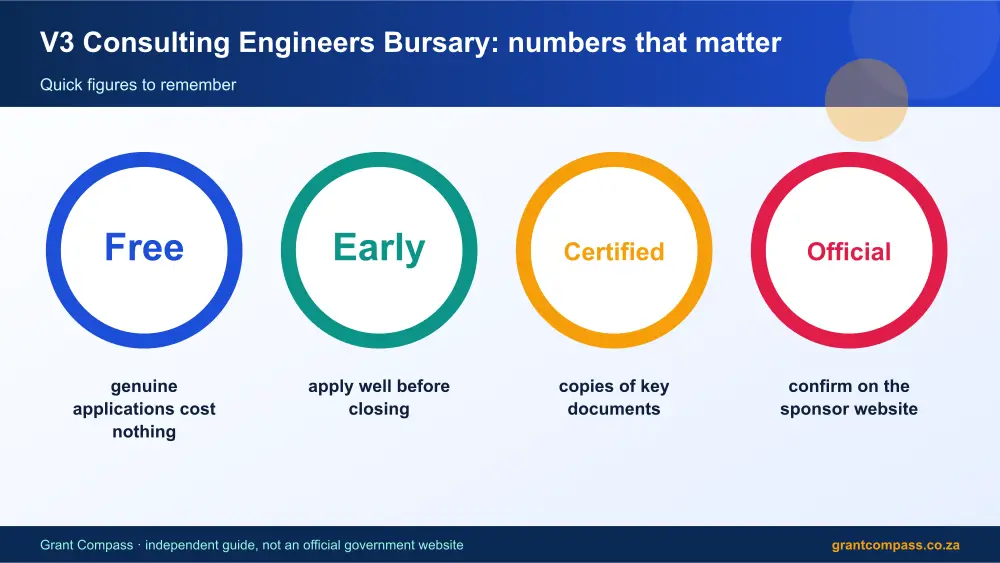 V3 Consulting Engineers Bursary: numbers that matter

Quick figures to remember

Free

genuine applications cost nothing

Early

apply well before closing

Certified

copies of key documents

Official

confirm on the sponsor website

Grant Compass · independent guide, not an official government website

grantcompass.co.za